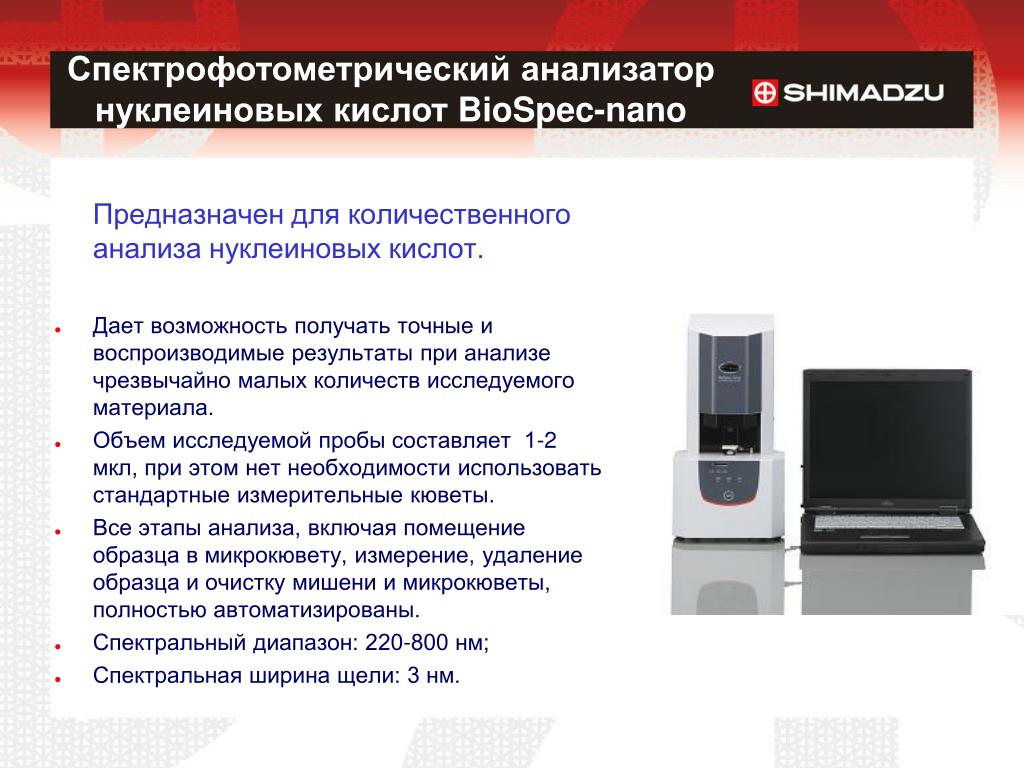 Спектрофотометрический анализатор нуклеиновых кислот BioSpec-nano

SHIMADZU

Предназначен для количественного анализа нуклеиновых кислот.

- Дает возможность получать точные и воспроизводимые результаты при анализе чрезвычайно малых количеств исследуемого материала.
- Объем исследуемой пробы составляет 1-2 мкл, при этом нет необходимости использовать стандартные измерительные кюветы.
- Все этапы анализа, включая помещение образца в микрокювету, измерение, удаление образца и очистку мишени и микрокюветы, полностью автоматизированы.
- Спектральный диапазон: 220-800 нм;
- Спектральная ширина щели: 3 нм.